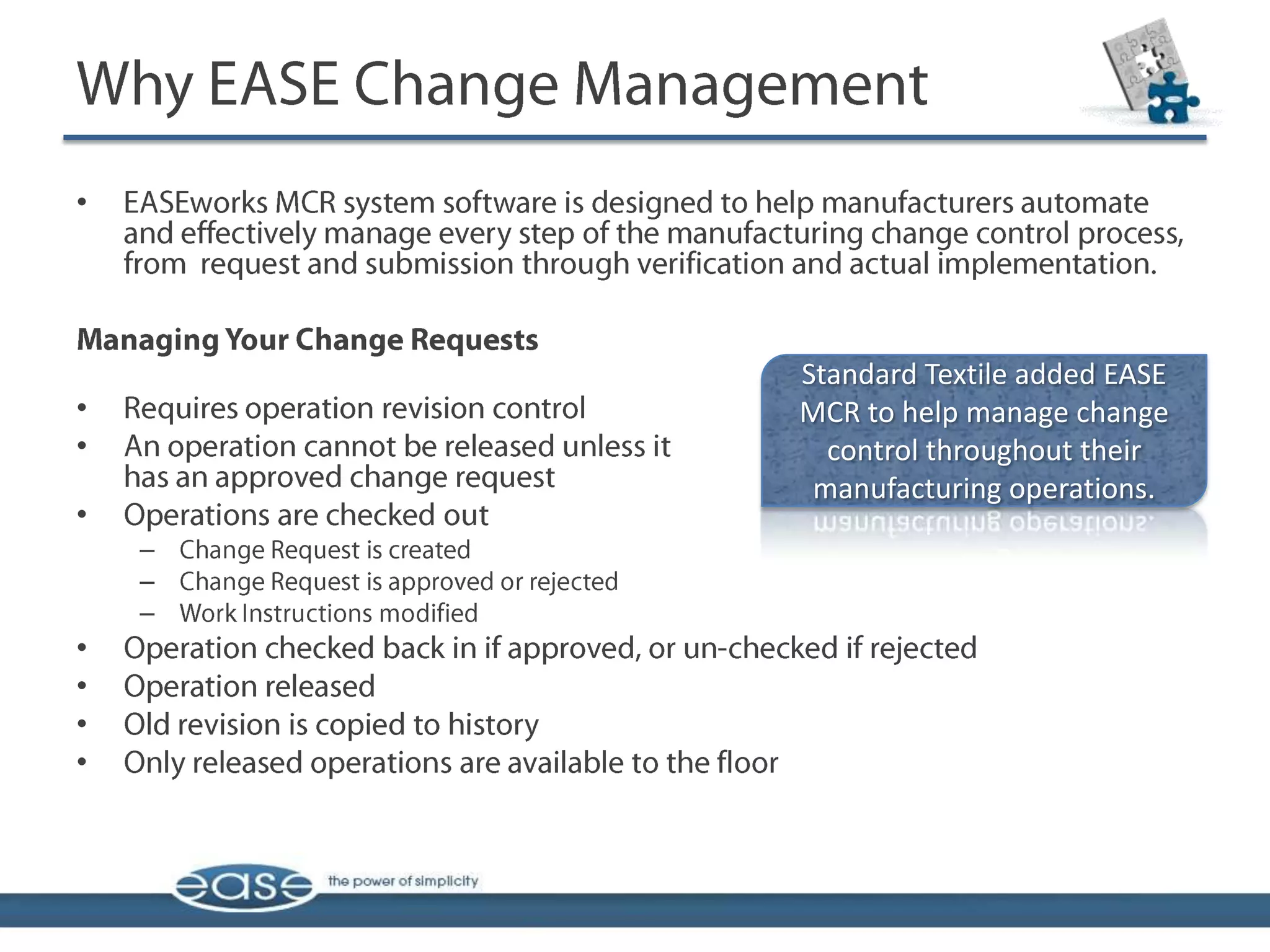 Why EASE Change Management

• EASEworks MCR system software is designed to help manufacturers automate and effectively manage every step of the manufacturing change control process, from request and submission through verification and actual implementation.

Managing Your Change Requests

• Requires operation revision control
• An operation cannot be released unless it has an approved change request
• Operations are checked out
– Change Request is created
– Change Request is approved or rejected
– Work Instructions modified
• Operation checked back in if approved, or un-checked if rejected
• Operation released
• Old revision is copied to history
• Only released operations are available to the floor

Standard Textile added EASE MCR to help manage change control throughout their manufacturing operations.

ease the power of simplicity